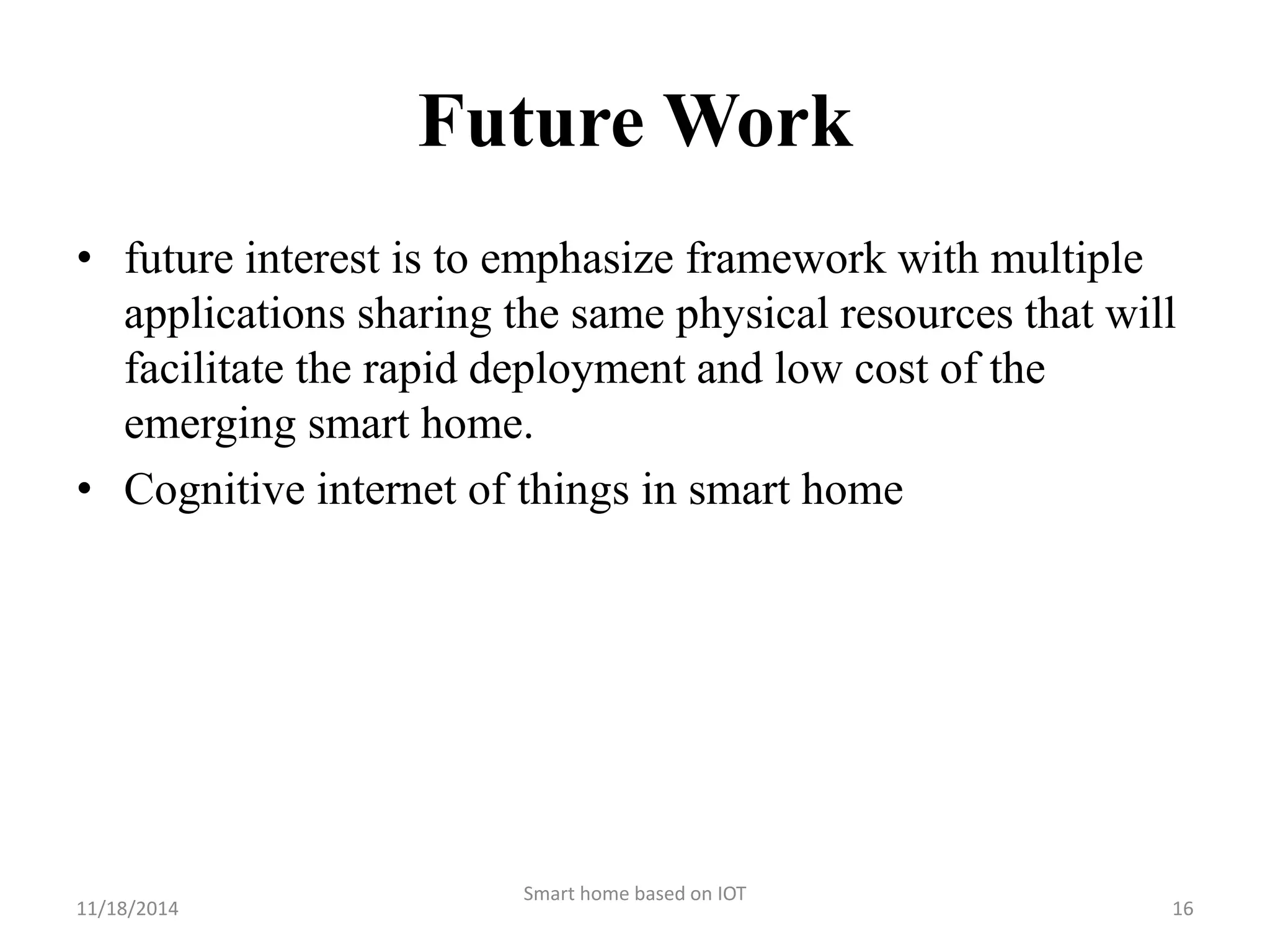 Future Work

• future interest is to emphasize framework with multiple applications sharing the same physical resources that will facilitate the rapid deployment and low cost of the emerging smart home.
• Cognitive internet of things in smart home

11/18/2014

Smart home based on IOT

16